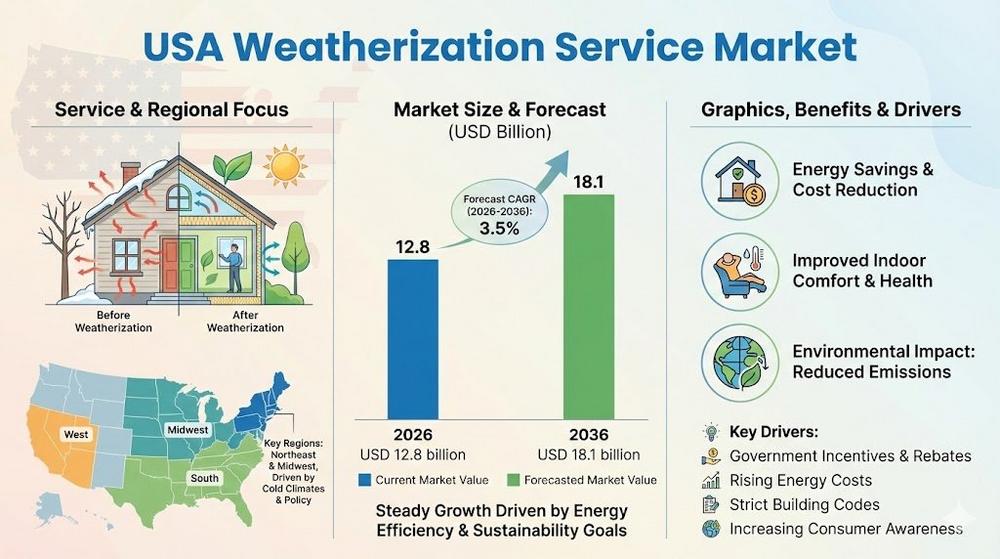 USA Weatherization Service Market

Service & Regional Focus

Before Weatherization

After Weatherization

West

Midwest

South

Key Regions: Northeast & Midwest, Driven by Cold Climates & Policy

Market Size & Forecast
(USD Billion)

Forecast CAGR (2026-2036): 3.5%

12.8

18.1

2026
USD 12.8 billion

2036
USD 18.1 billion

Current Market Value

Forecasted Market Value

Steady Growth Driven by Energy Efficiency & Sustainability Goals

Graphics, Benefits & Drivers

Energy Savings & Cost Reduction

Improved Indoor Comfort & Health

Environmental Impact: Reduced Emissions

Key Drivers:

Government Incentives & Rebates

Rising Energy Costs

Strict Building Codes

Increasing Consumer Awareness